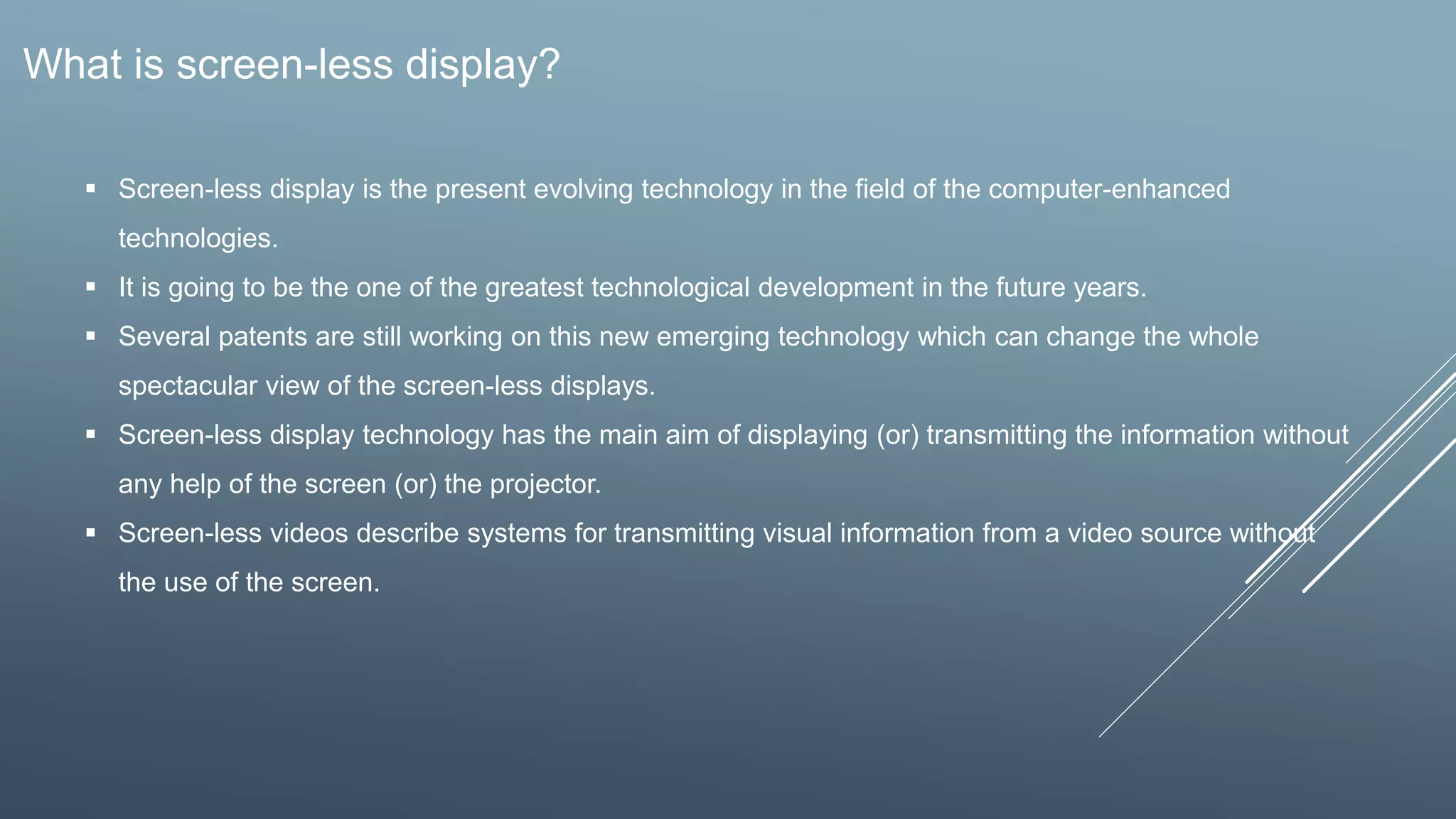 What is screen-less display?

▪ Screen-less display is the present evolving technology in the field of the computer-enhanced technologies.
▪ It is going to be the one of the greatest technological development in the future years.
▪ Several patents are still working on this new emerging technology which can change the whole spectacular view of the screen-less displays.
▪ Screen-less display technology has the main aim of displaying (or) transmitting the information without any help of the screen (or) the projector.
▪ Screen-less videos describe systems for transmitting visual information from a video source without the use of the screen.